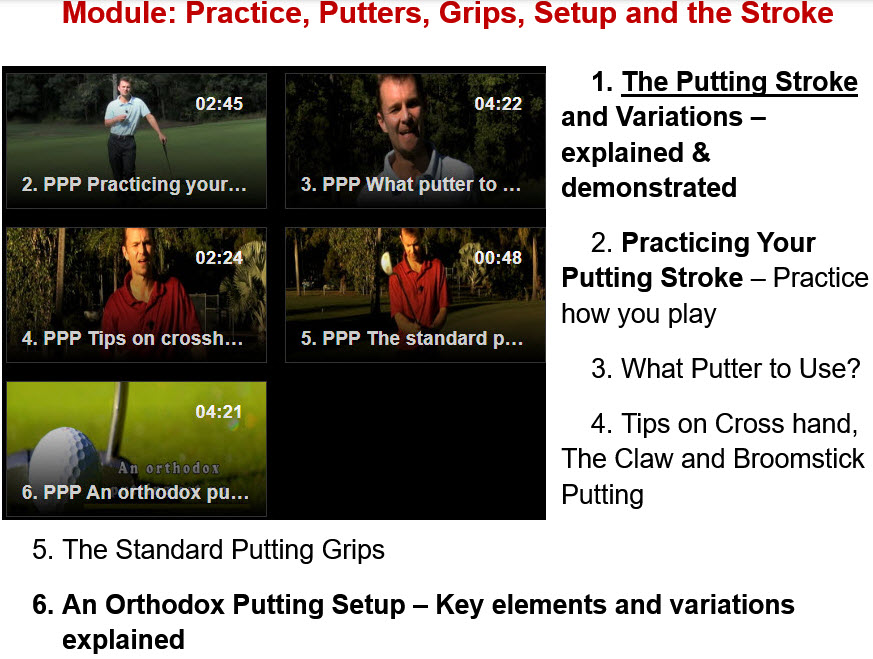 Module: Practice, Putters, Grips, Setup and the Stroke

02:45
2. PPP Practicing your...

04:22
3. PPP What putter to ...

02:24
4. PPP Tips on crossh...

00:48
5. PPP The standard p...

04:21
An orthodox
6. PPP An orthodox pu...

1. The Putting Stroke and Variations – explained & demonstrated

2. Practicing Your Putting Stroke – Practice how you play

3. What Putter to Use?

4. Tips on Cross hand, The Claw and Broomstick Putting

5. The Standard Putting Grips

6. An Orthodox Putting Setup – Key elements and variations explained